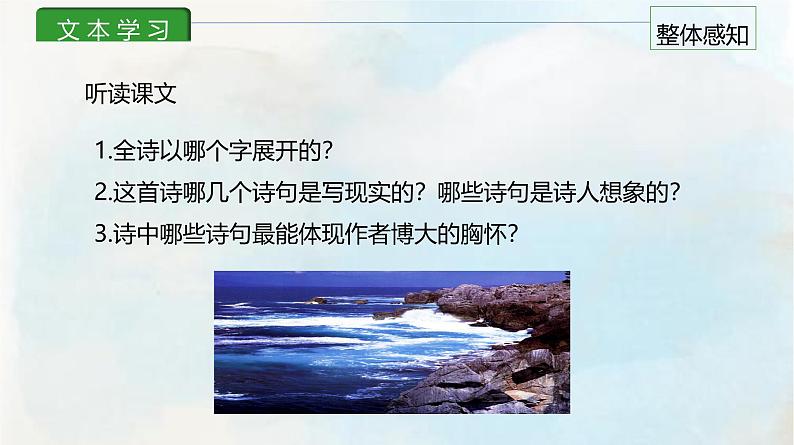 文本学习

整体感知

听读课文

1.全诗以哪个字展开的?

2.这首诗哪几个诗句是写现实的?哪些诗句是诗人想象的?

3.诗中哪些诗句最能体现作者博大的胸怀?